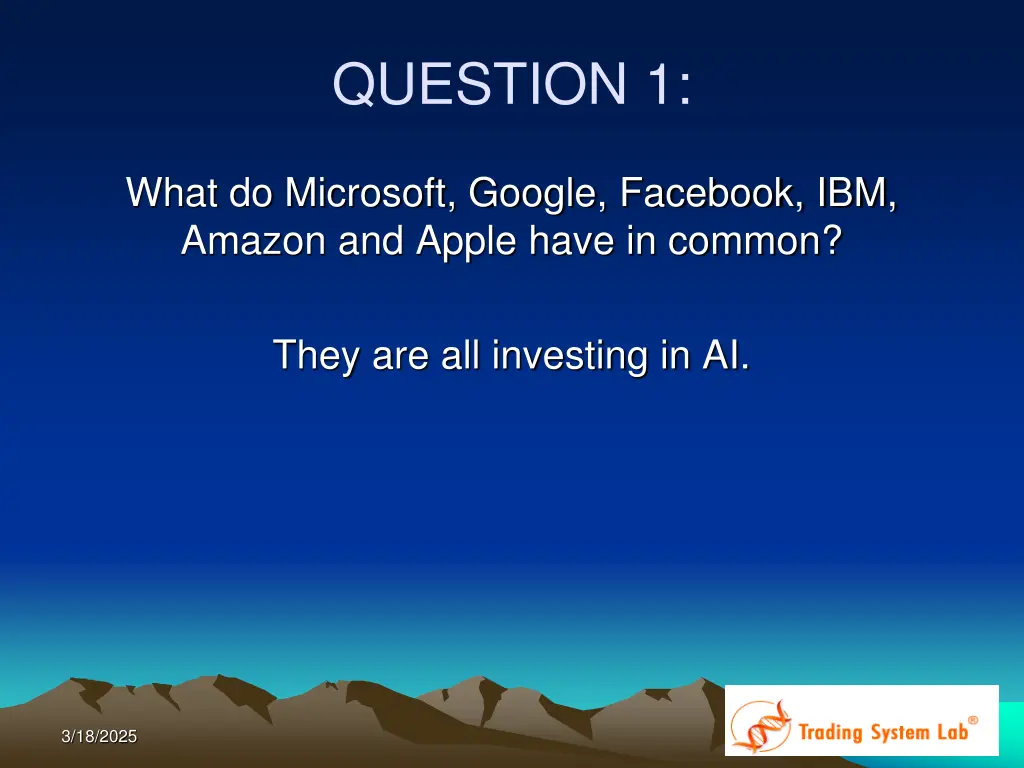 QUESTION 1:

What do Microsoft, Google, Facebook, IBM, Amazon and Apple have in common?

They are all investing in AI.

3/18/2025

Trading System Lab®